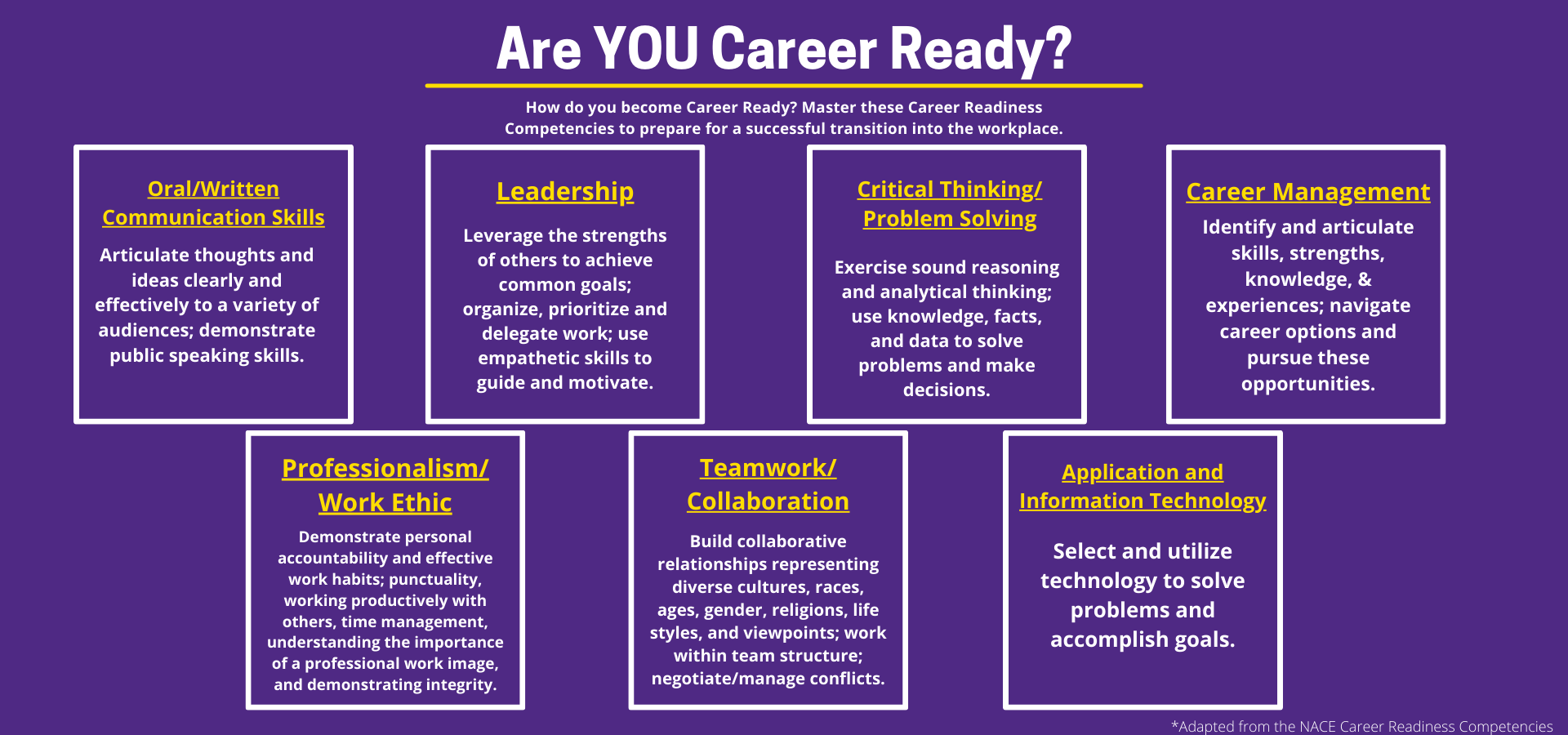 Are YOU Career Ready?

How do you become Career Ready? Master these Career Readiness Competencies to prepare for a successful transition into the workplace.

Oral/Written Communication Skills

Articulate thoughts and ideas clearly and effectively to a variety of audiences; demonstrate public speaking skills.

Leadership

Leverage the strengths of others to achieve common goals; organize, prioritize and delegate work; use empathetic skills to guide and motivate.

Critical Thinking/ Problem Solving

Exercise sound reasoning and analytical thinking; use knowledge, facts, and data to solve problems and make decisions.

Career Management

Identify and articulate skills, strengths, knowledge, & experiences; navigate career options and pursue these opportunities.

Professionalism/ Work Ethic

Demonstrate personal accountability and effective work habits; punctuality, working productively with others, time management, understanding the importance of a professional work image, and demonstrating integrity.

Teamwork/ Collaboration

Build collaborative relationships representing diverse cultures, races, ages, gender, religions, life styles, and viewpoints; work within team structure; negotiate/manage conflicts.

Application and Information Technology

Select and utilize technology to solve problems and accomplish goals.

*Adapted from the NACE Career Readiness Competencies